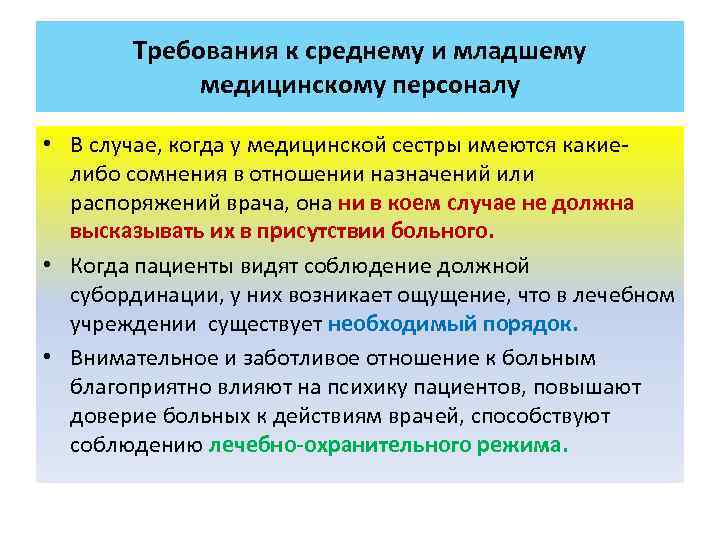 Требования к среднему и младшему медицинскому персоналу

• В случае, когда у медицинской сестры имеются какие-либо сомнения в отношении назначений или распоряжений врача, она ни в коем случае не должна высказывать их в присутствии больного.

• Когда пациенты видят соблюдение должной субординации, у них возникает ощущение, что в лечебном учреждении существует необходимый порядок.

• Внимательное и заботливое отношение к больным благоприятно влияют на психику пациентов, повышают доверие больных к действиям врачей, способствуют соблюдению лечебно-охранительного режима.